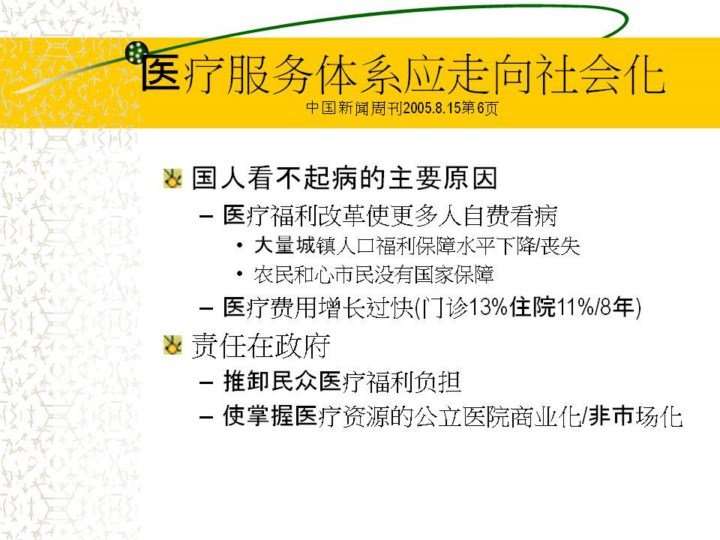 医疗服务体系应走向社会化
中国新闻周刊2005.8.15第6页

国人看不起病的主要原因
– 医疗福利改革使更多人自费看病
• 大量城镇人口福利保障水平下降/丧失
• 农民和心市民没有国家保障
– 医疗费用增长过快(门诊13%住院11%/8年)

责任在政府
– 推卸民众医疗福利负担
– 使掌握医疗资源的公立医院商业化/非市场化